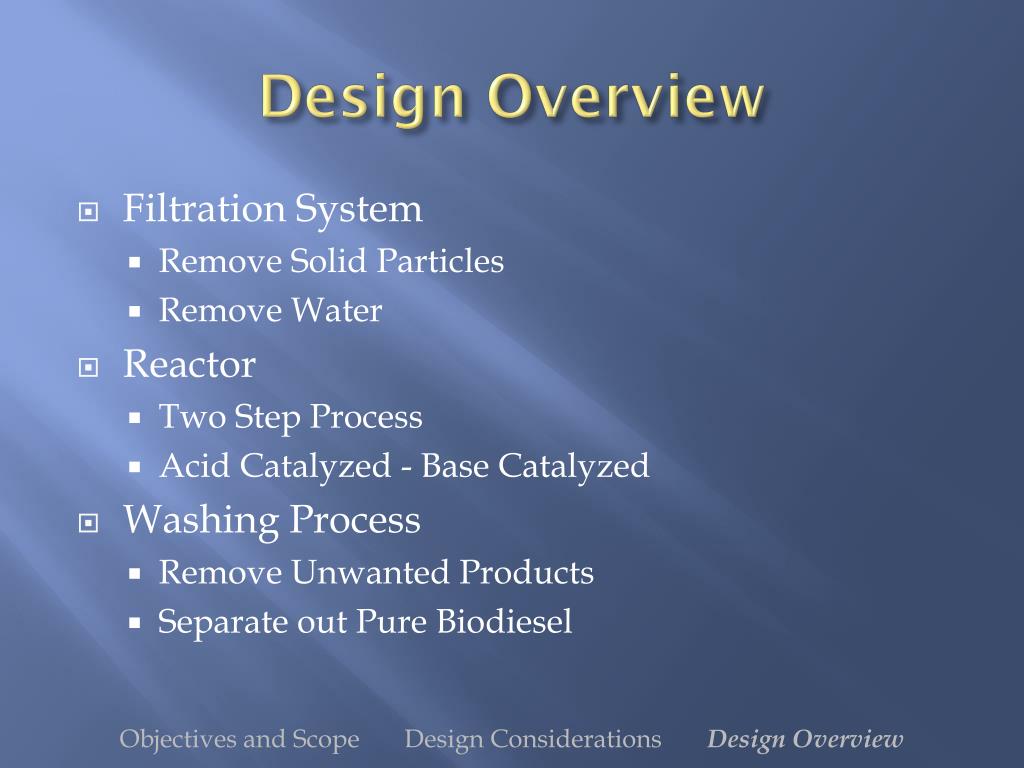 Design Overview

Filtration System
Remove Solid Particles
Remove Water

Reactor
Two Step Process
Acid Catalyzed - Base Catalyzed

Washing Process
Remove Unwanted Products
Separate out Pure Biodiesel

Objectives and Scope Design Considerations Design Overview